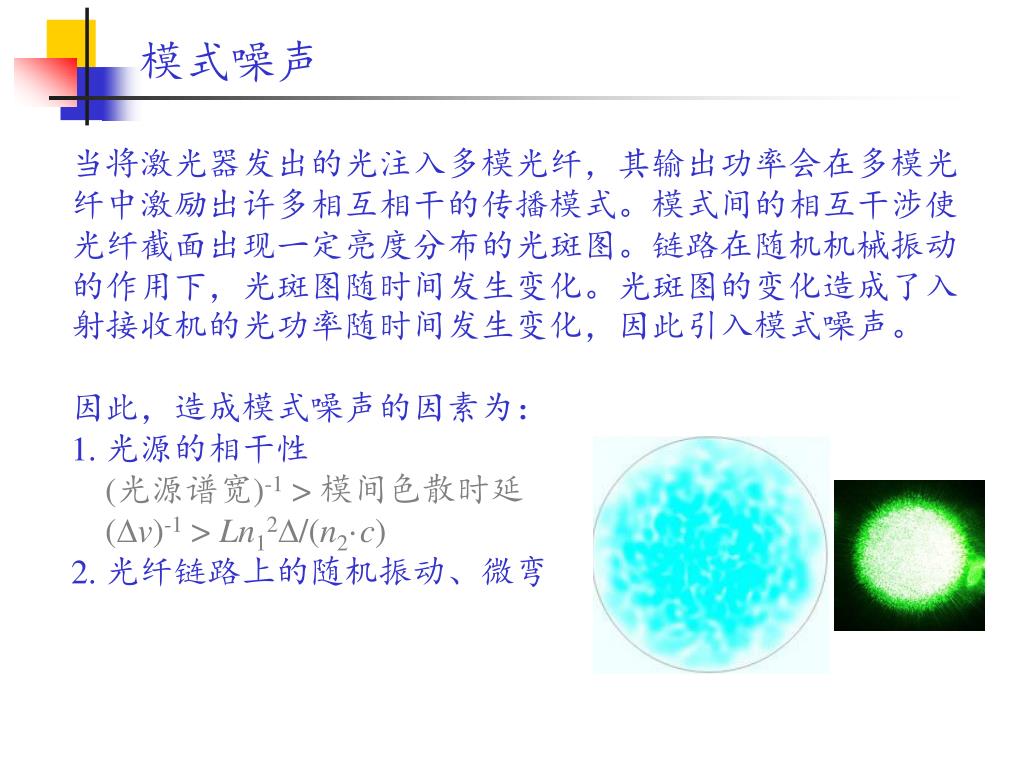 模式噪声

当将激光器发出的光注入多模光纤，其输出功率会在多模光纤中激励出许多相互相干的传播模式。模式间的相互干涉使光纤截面出现一定亮度分布的光斑图。链路在随机机械振动的作用下，光斑图随时间发生变化。光斑图的变化造成了入射接收机的光功率随时间发生变化，因此引入模式噪声。

因此，造成模式噪声的因素为：
1. 光源的相干性
(光源谱宽)$^{-1}$ > 模间色散时延
$(\Delta v)^{-1} > Ln_1^2\Delta/(n_2 \cdot c)$
2. 光纤链路上的随机振动、微弯